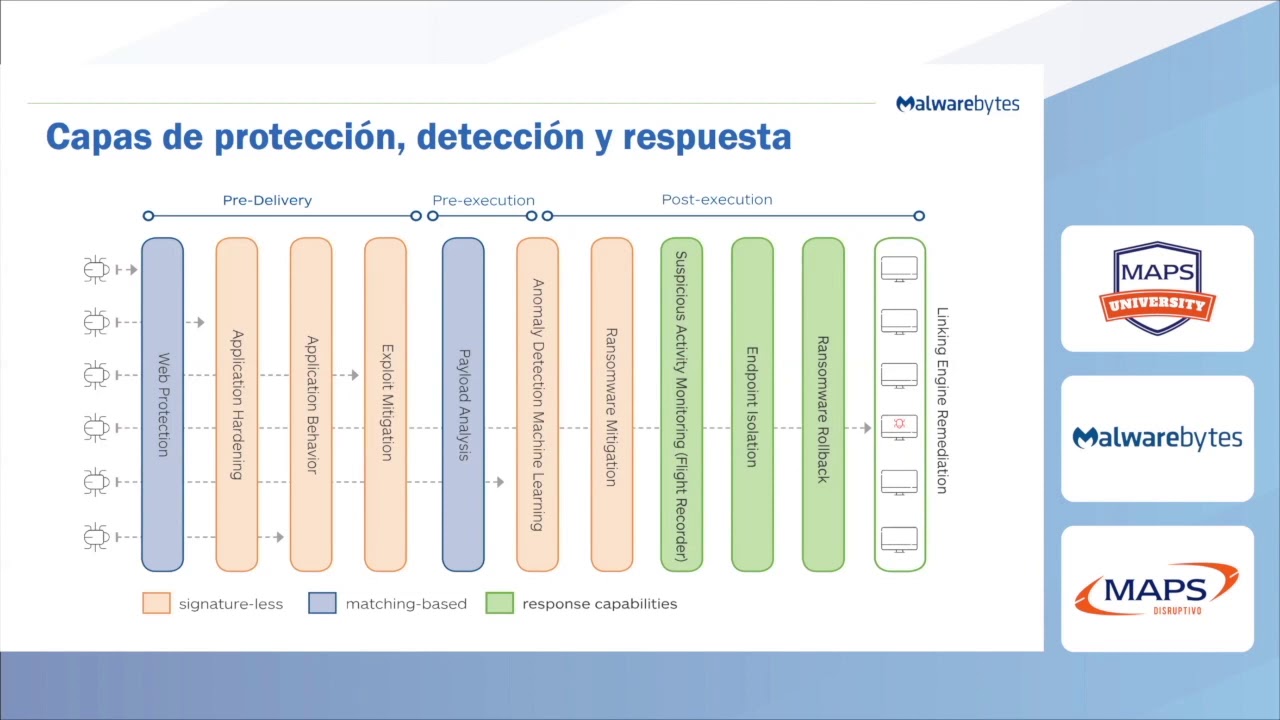 Malwarebytes

Capas de protección, detección y respuesta

Pre-Delivery
Pre-execution
Post-execution

Web Protection
Application Hardening
Application Behavior
Exploit Mitigation
Payload Analysis
Anomaly Detection Machine Learning
Ransomware Mitigation
Suspicious Activity Monitoring (Flight Recorder)
Endpoint Isolation
Ransomware Rollback
Linking Engine Remediation

signature-less
matching-based
response capabilities

MAPS UNIVERSITY

Malwarebytes

MAPS DISRUPTIVO